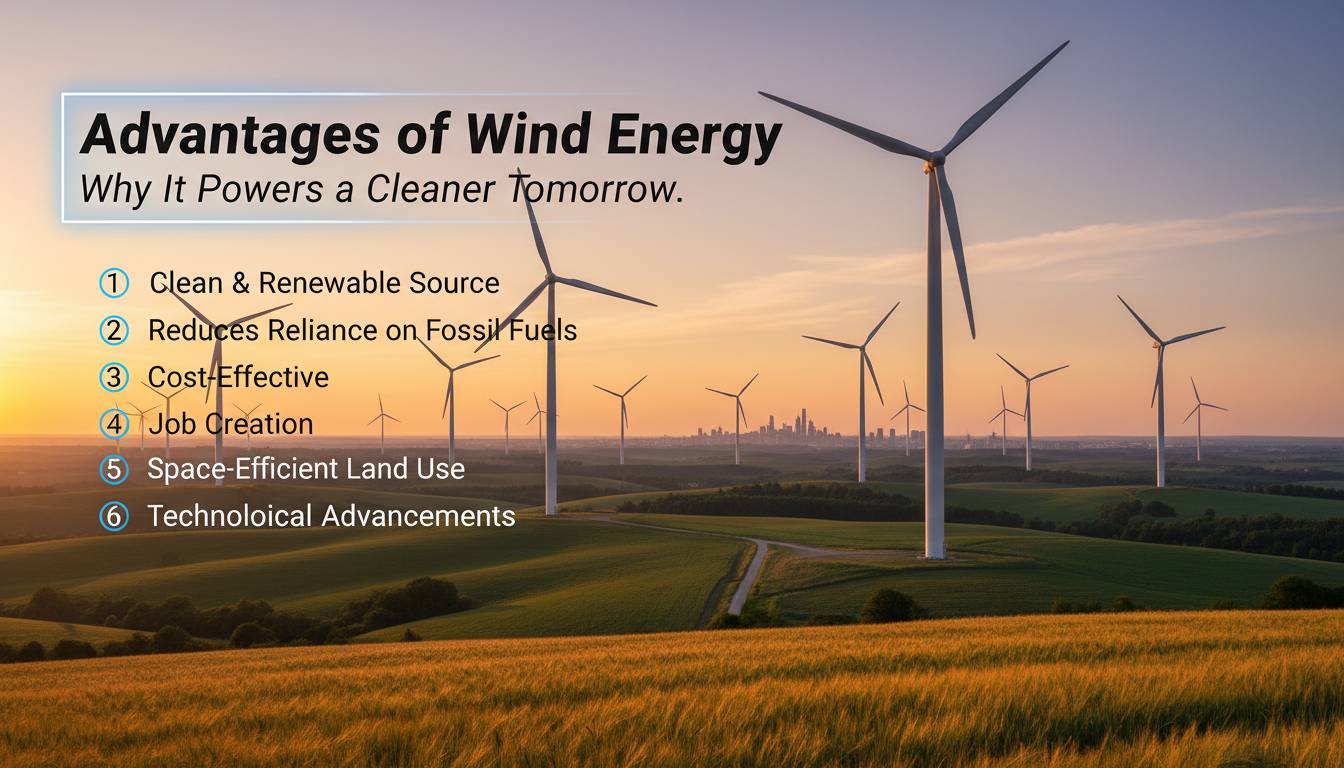 Advantages of Wind Energy
Why It Powers a Cleaner Tomorrow.

1 Clean & Renewable Source
2 Reduces Reliance on Fossil Fuels
3 Cost-Effective
4 Job Creation
5 Space-Efficient Land Use
6 Technoloical Advancements